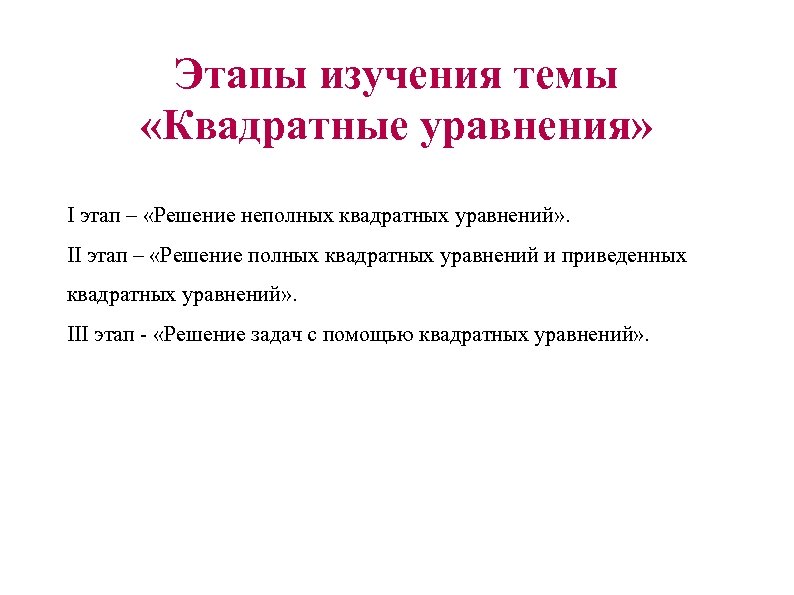 Этапы изучения темы «Квадратные уравнения»

I этап – «Решение неполных квадратных уравнений».

II этап – «Решение полных квадратных уравнений и приведенных квадратных уравнений».

III этап - «Решение задач с помощью квадратных уравнений».